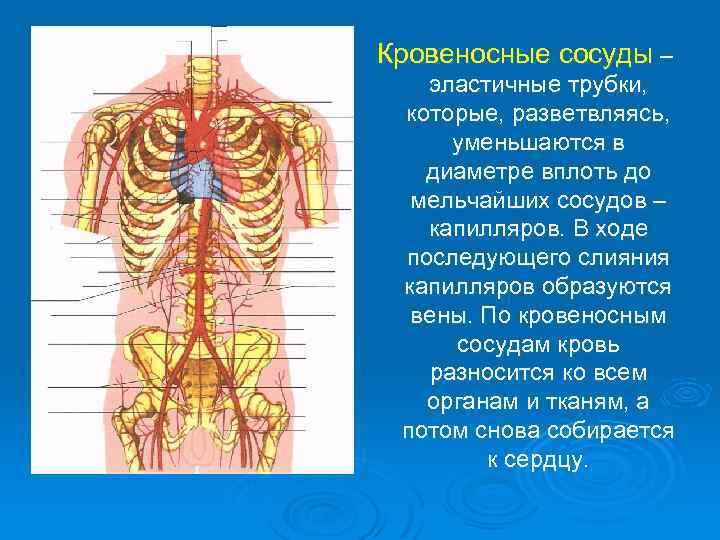 Кровеносные сосуды – эластичные трубки, которые, разветвляясь, уменьшаются в диаметре вплоть до мельчайших сосудов – капилляров. В ходе последующего слияния капилляров образуются вены. По кровеносным сосудам кровь разносится ко всем органам и тканям, а потом снова собирается к сердцу.